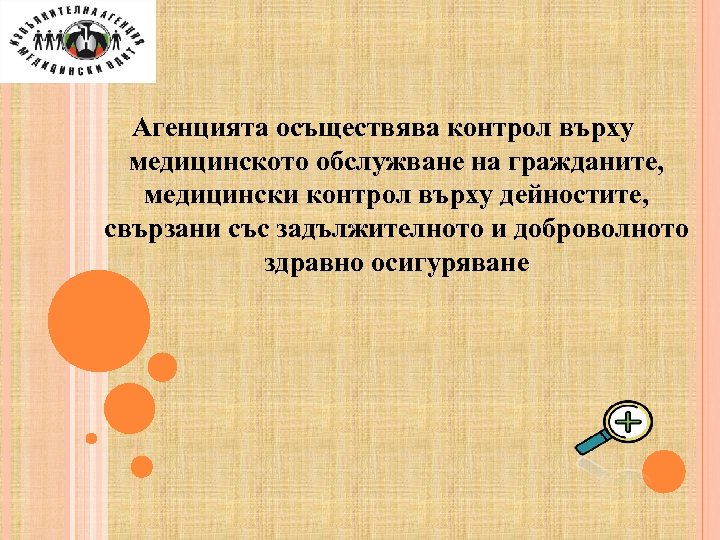 ИЗПЪЛНИТЕЛНА АГЕНЦИЯ МЕДИЦИНСКИ ОДИТ

Агенцията осъществява контрол върху медицинското обслужване на гражданите, медицински контрол върху дейностите, свързани със задължителното и доброволното здравно осигуряване